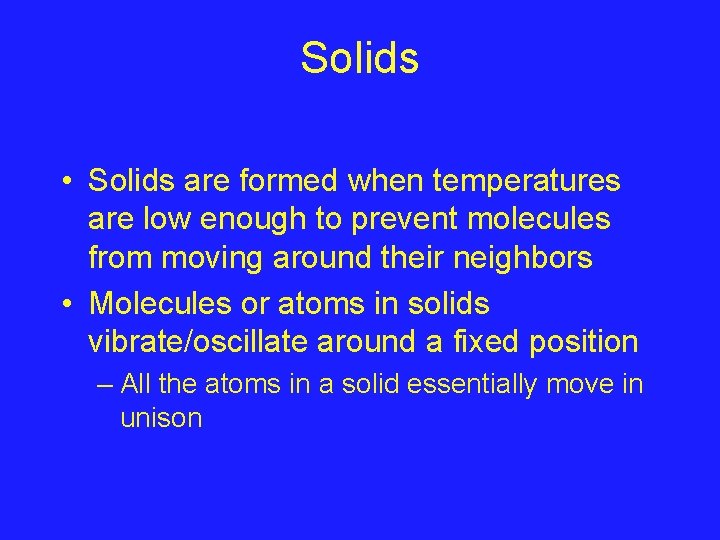 Solids

• Solids are formed when temperatures are low enough to prevent molecules from moving around their neighbors

• Molecules or atoms in solids vibrate/oscillate around a fixed position

– All the atoms in a solid essentially move in unison